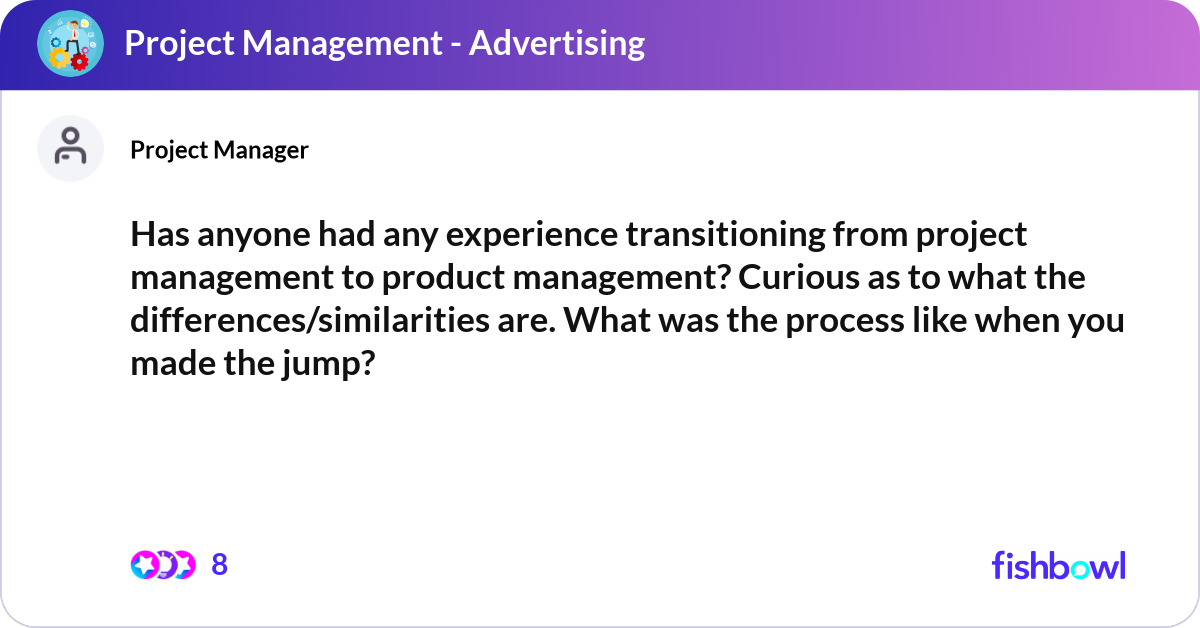 Project Management - Advertising

Project Manager

Has anyone had any experience transitioning from project management to product management? Curious as to what the differences/similarities are. What was the process like when you made the jump?

8

fishbowl